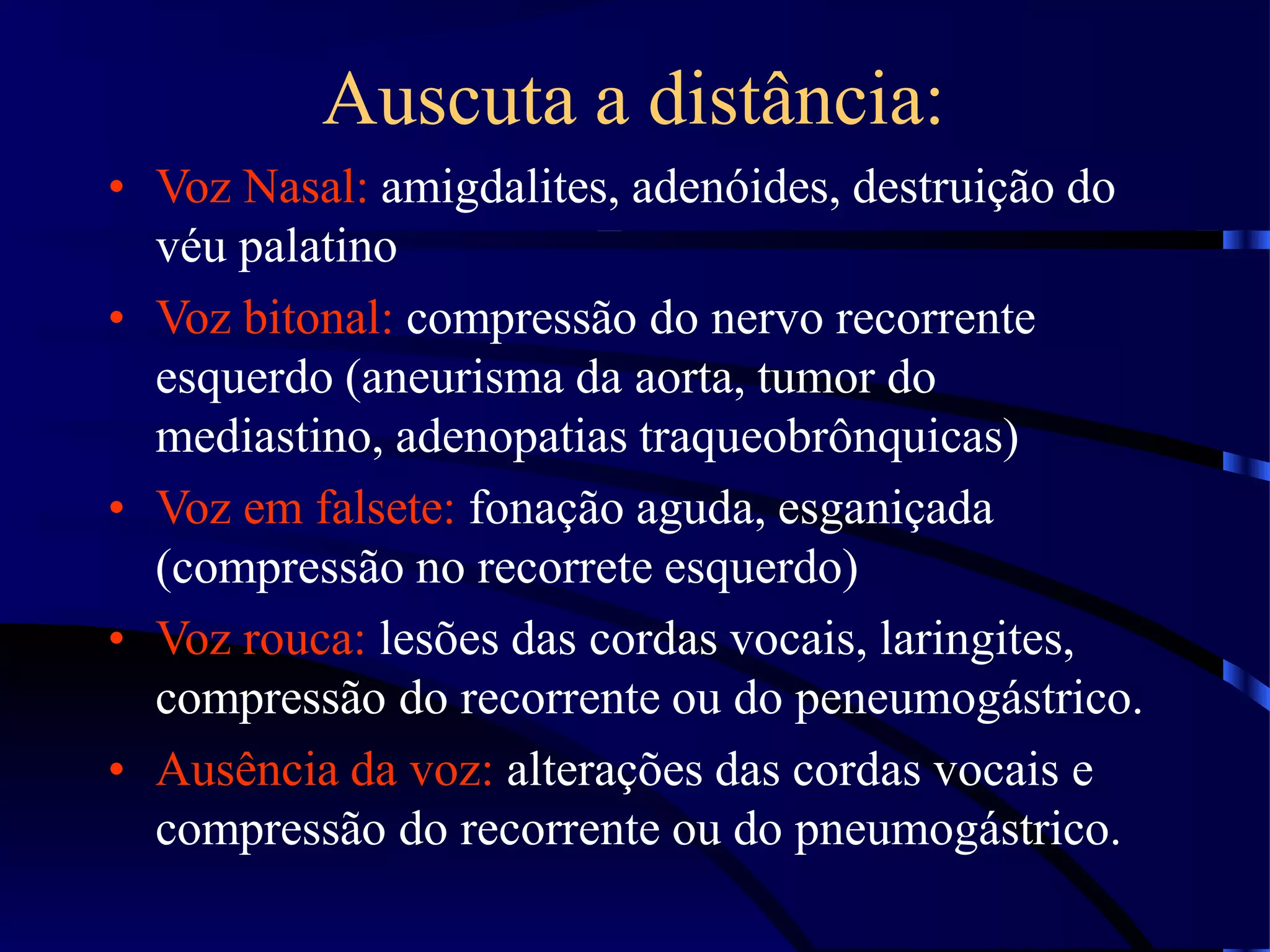 Auscuta a distância:

• Voz Nasal: amigdalites, adenóides, destruição do véu palatino

• Voz bitonal: compressão do nervo recorrente esquerdo (aneurisma da aorta, tumor do mediastino, adenopatias traqueobrônquicas)

• Voz em falsete: fonação aguda, esganiçada (compressão no recorrete esquerdo)

• Voz rouca: lesões das cordas vocais, laringites, compressão do recorrente ou do peneumogástrico.

• Ausência da voz: alterações das cordas vocais e compressão do recorrente ou do pneumogástrico.